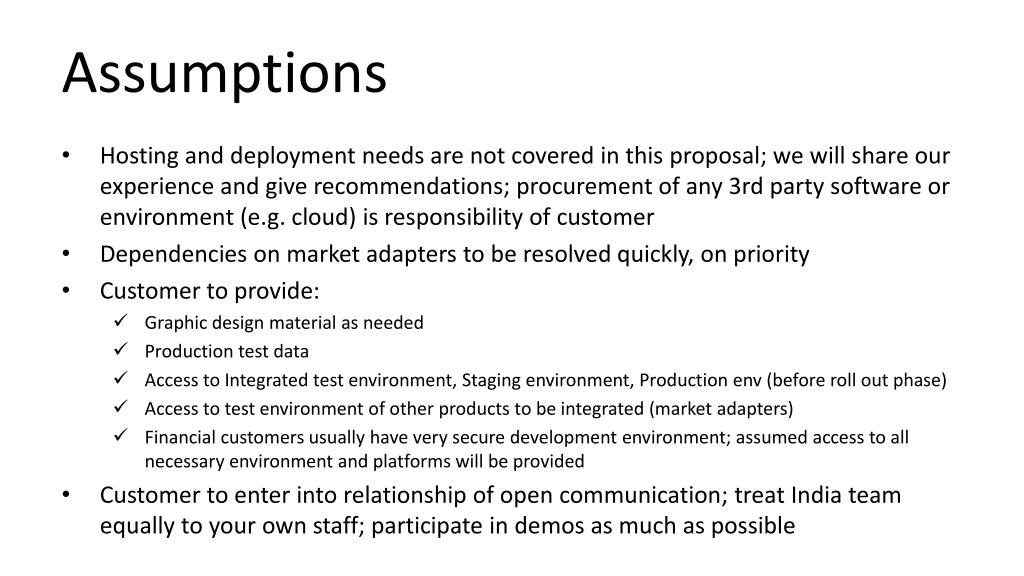 Assumptions

• Hosting and deployment needs are not covered in this proposal; we will share our experience and give recommendations; procurement of any 3rd party software or environment (e.g. cloud) is responsibility of customer
• Dependencies on market adapters to be resolved quickly, on priority
• Customer to provide:
✓ Graphic design material as needed
✓ Production test data
✓ Access to Integrated test environment, Staging environment, Production env (before roll out phase)
✓ Access to test environment of other products to be integrated (market adapters)
✓ Financial customers usually have very secure development environment; assumed access to all necessary environment and platforms will be provided
• Customer to enter into relationship of open communication; treat India team equally to your own staff; participate in demos as much as possible